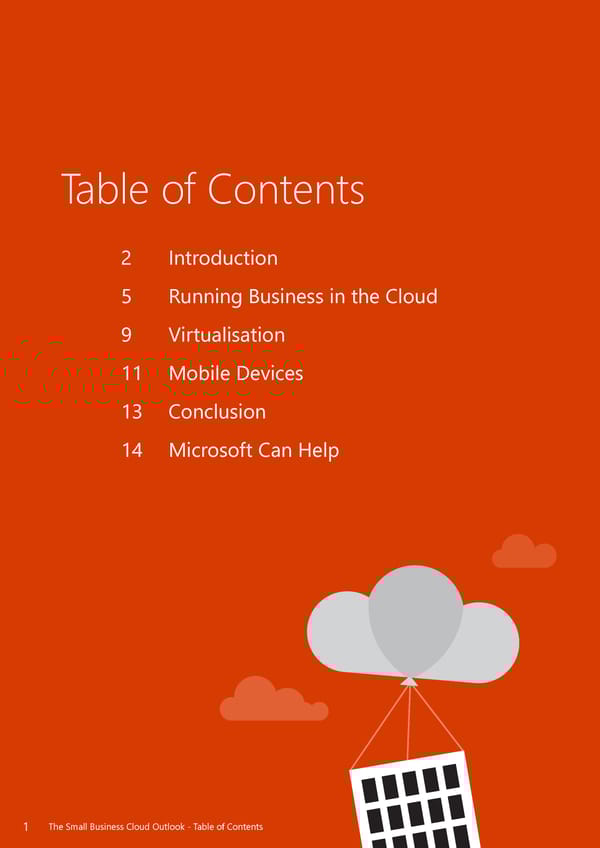 Table of Contents

2 Introduction

5 Running Business in the Cloud

9 Virtualisation

11 Mobile Devices

13 Conclusion

14 Microsoft Can Help

1 The Small Business Cloud Outlook - Table of Contents